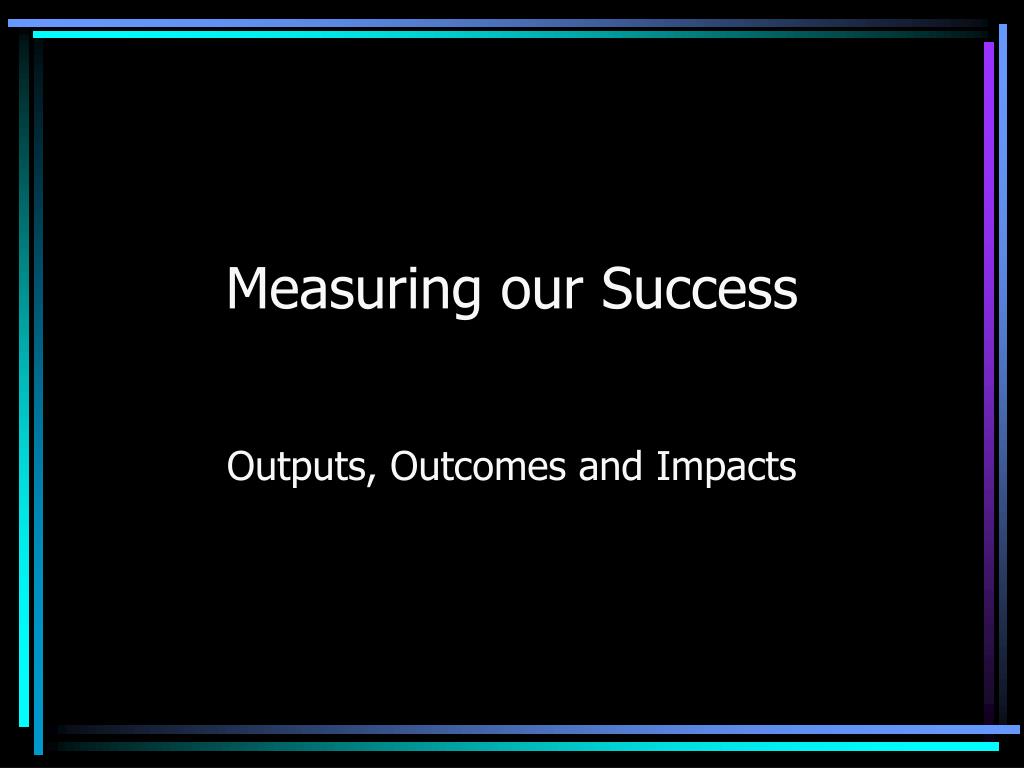 Measuring our Success

Outputs, Outcomes and Impacts